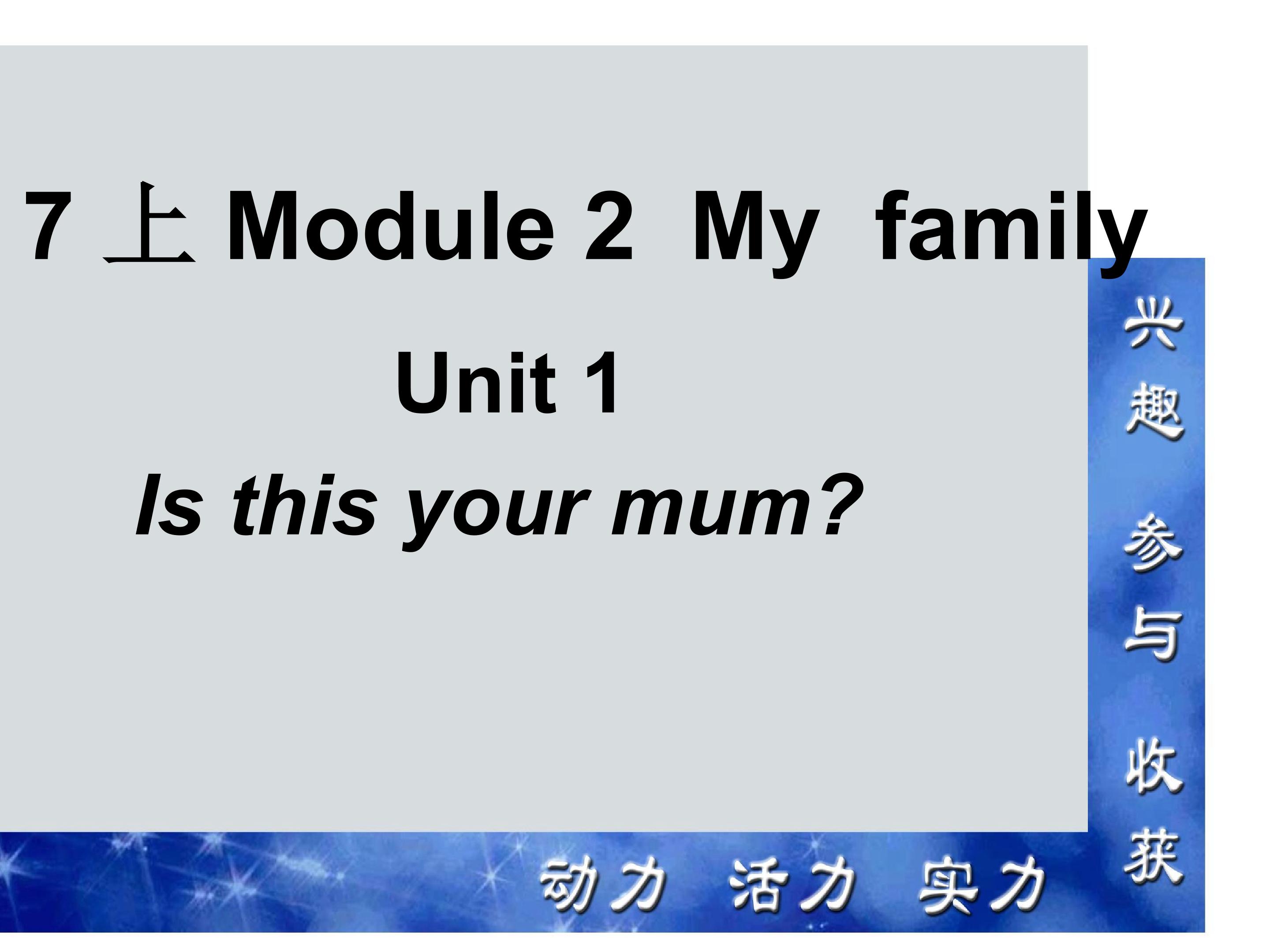 7 上 Module 2 My family

Unit 1

Is this your mum?

兴趣 参与 收获

动力 活力 实力